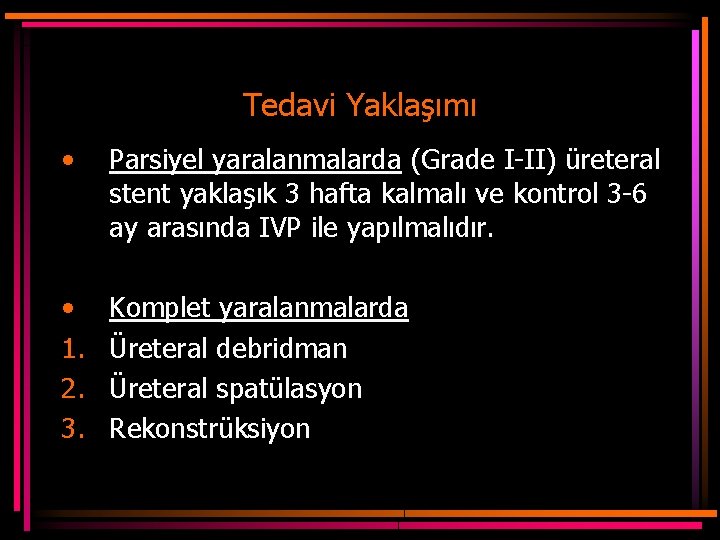 Tedavi Yaklaşımı

• Parsiyel yaralanmalarda (Grade I-II) üreteral stent yaklaşık 3 hafta kalmalı ve kontrol 3-6 ay arasında IVP ile yapılmalıdır.

• Komplet yaralanmalarda
1. Üreteral debridman
2. Üreteral spatülasyon
3. Rekonstrüksiyon